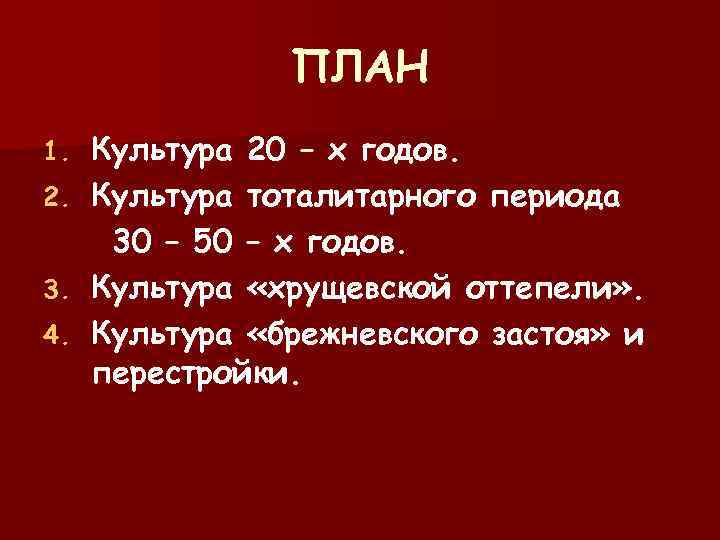 ПЛАН

1. Культура 20 – х годов.
2. Культура тоталитарного периода 30 – 50 – х годов.
3. Культура «хрущевской оттепели».
4. Культура «брежневского застоя» и перестройки.